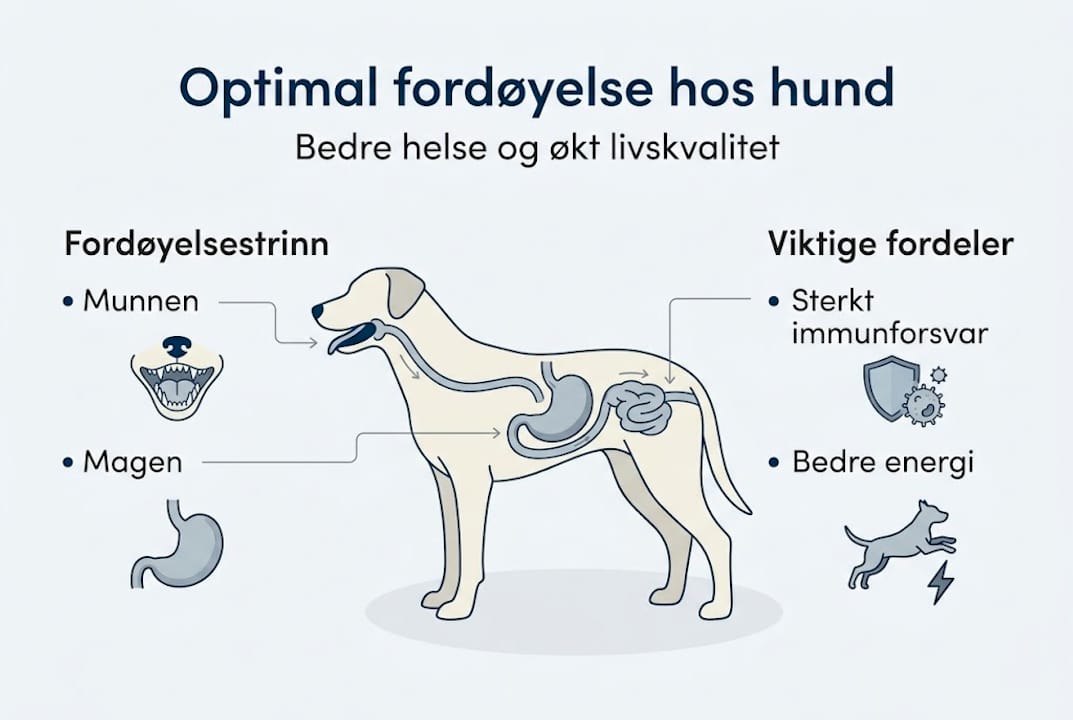 Optimal fordøyelse hos hund

Bedre helse og økt livskvalitet

Fordøyelsestrinn

• Munnen

• Magen

Viktige fordeler

• Sterkt immunforsvar

• Bedre energi